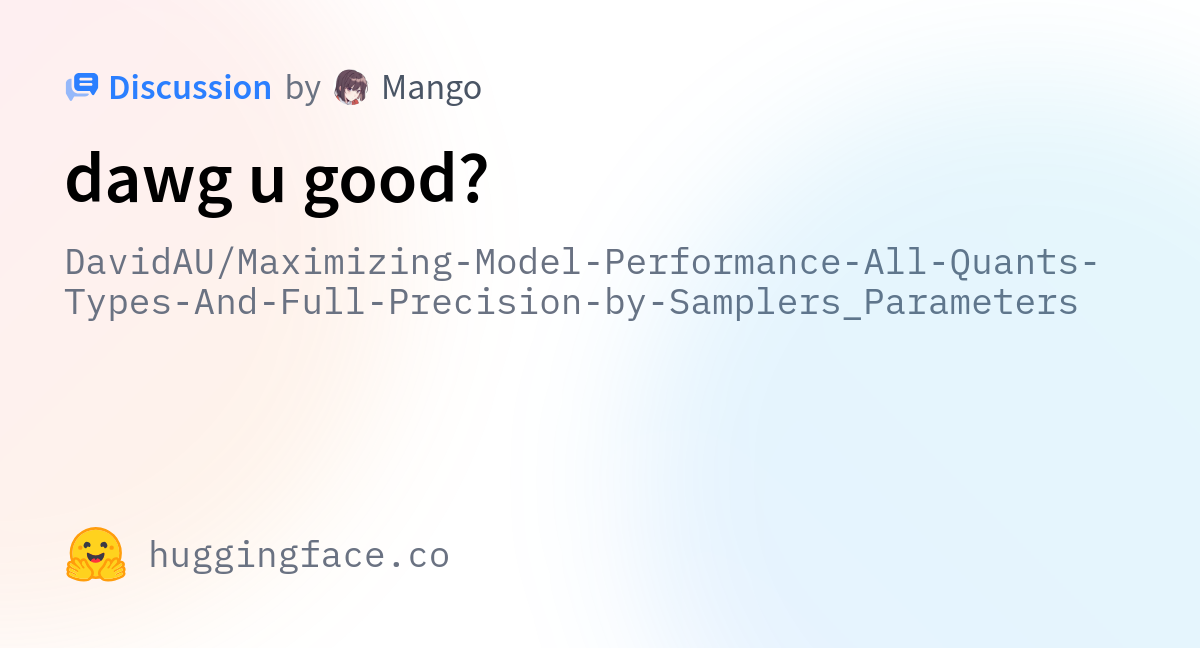 Discussion by Mango

dawg u good?

DavidAU/Maximizing-Model-Performance-All-Quants-Types-And-Full-Precision-by-Samplers_Parameters

huggingface.co